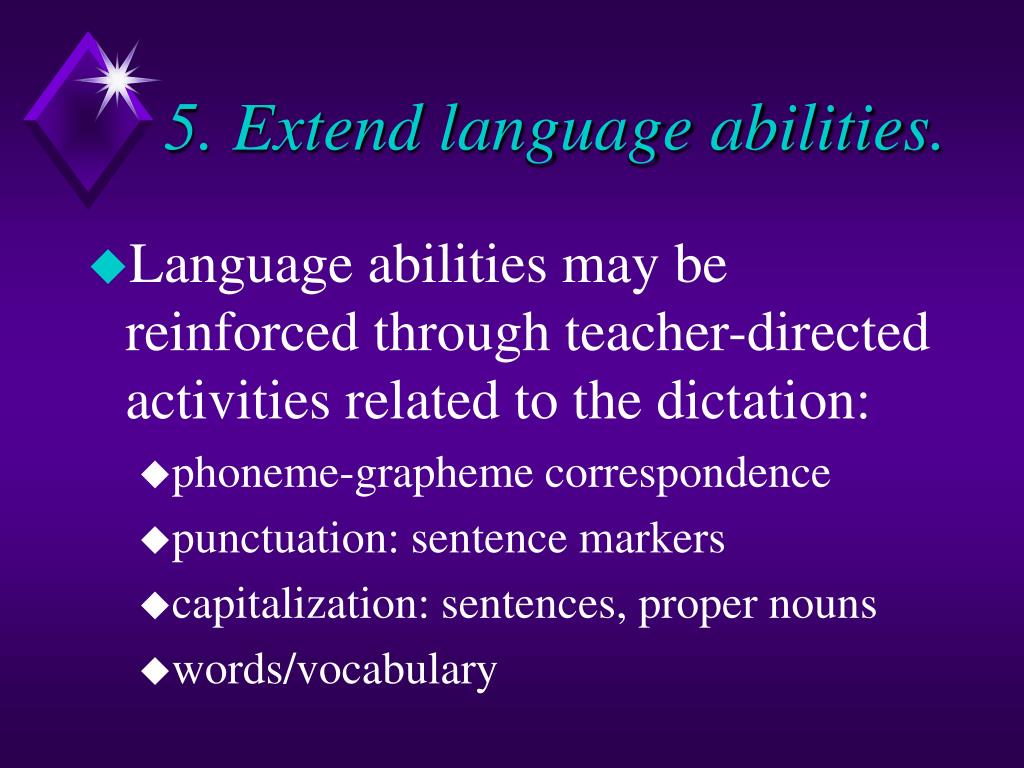 5. Extend language abilities.

Language abilities may be reinforced through teacher-directed activities related to the dictation:

phoneme-grapheme correspondence

punctuation: sentence markers

capitalization: sentences, proper nouns

words/vocabulary